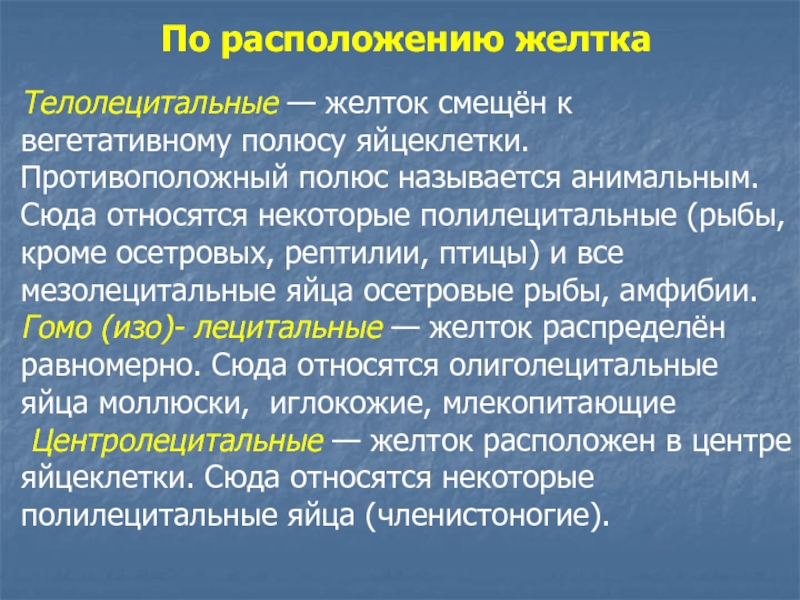 По расположению желтка

Телолецитальные — желток смещён к вегетативному полюсу яйцеклетки. Противоположный полюс называется анимальным. Сюда относятся некоторые полилецитальные (рыбы, кроме осетровых, рептилии, птицы) и все мезолецитальные яйца осетровые рыбы, амфибии.

Гомо (изо)- лецитальные — желток распределён равномерно. Сюда относятся олиголецитальные яйца моллюски, иглокожие, млекопитающие

Центролецитальные — желток расположен в центре яйцеклетки. Сюда относятся некоторые полилецитальные яйца (членистоногие).